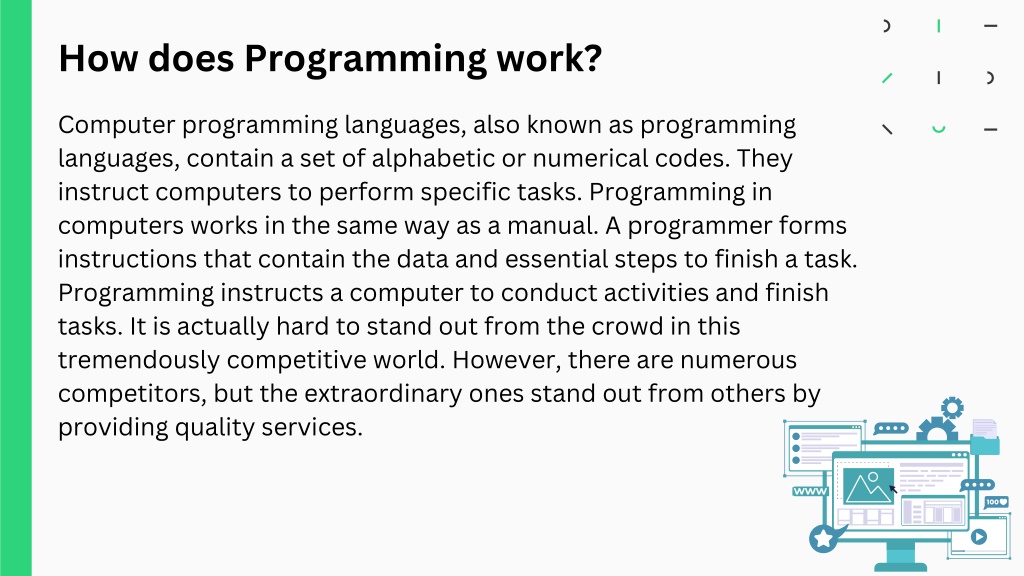 How does Programming work?

Computer programming languages, also known as programming languages, contain a set of alphabetic or numerical codes. They instruct computers to perform specific tasks. Programming in computers works in the same way as a manual. A programmer forms instructions that contain the data and essential steps to finish a task. Programming instructs a computer to conduct activities and finish tasks. It is actually hard to stand out from the crowd in this tremendously competitive world. However, there are numerous competitors, but the extraordinary ones stand out from others by providing quality services.

www

100